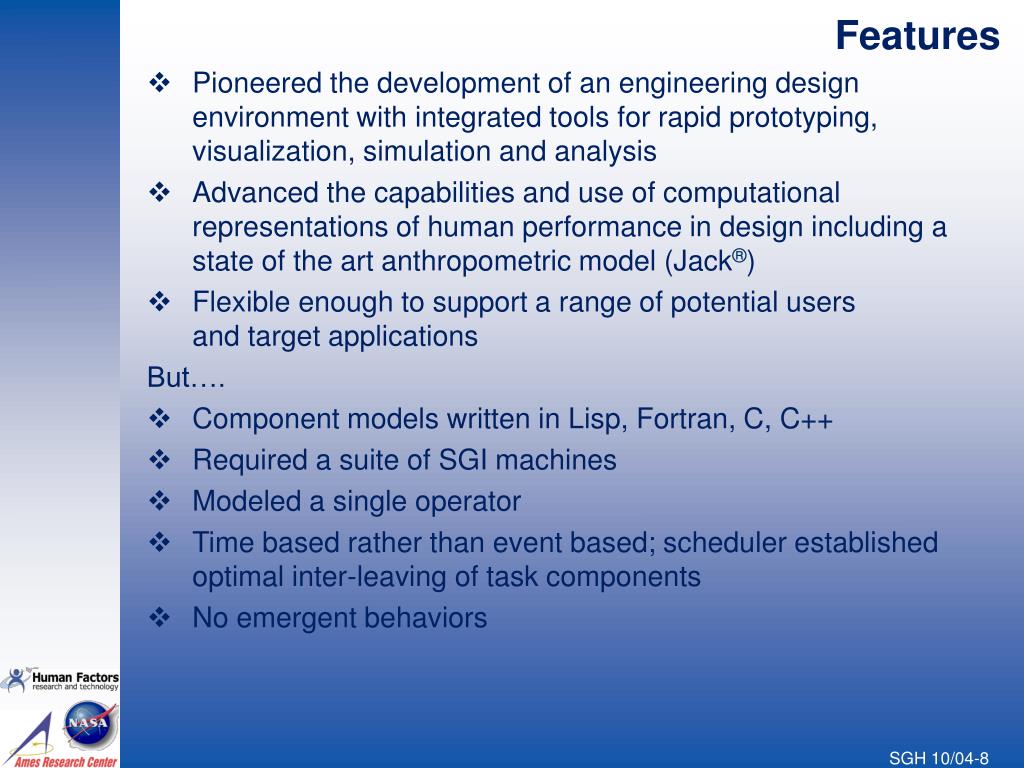 Features

❖ Pioneered the development of an engineering design environment with integrated tools for rapid prototyping, visualization, simulation and analysis

❖ Advanced the capabilities and use of computational representations of human performance in design including a state of the art anthropometric model (Jack®)

❖ Flexible enough to support a range of potential users and target applications

But….

❖ Component models written in Lisp, Fortran, C, C++

❖ Required a suite of SGI machines

❖ Modeled a single operator

❖ Time based rather than event based; scheduler established optimal inter-leaving of task components

❖ No emergent behaviors

Human Factors
research and technology

NASA

Ames Research Center

SGH 10/04-8